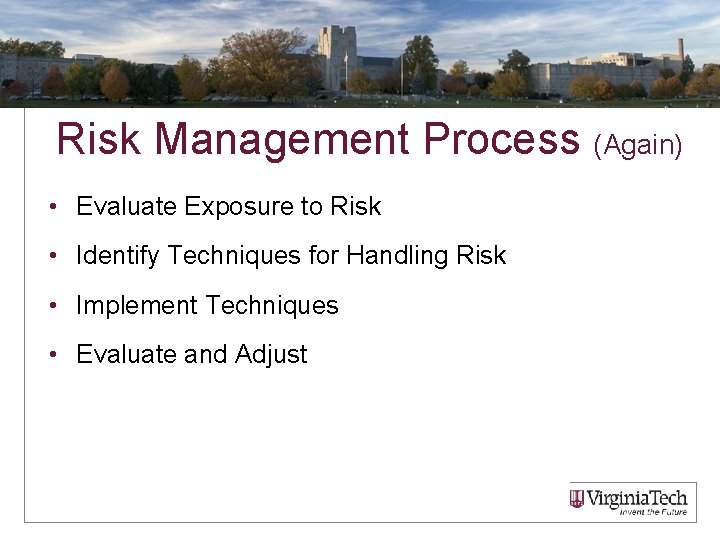 Risk Management Process (Again)

• Evaluate Exposure to Risk

• Identify Techniques for Handling Risk

• Implement Techniques

• Evaluate and Adjust

VirginiaTech
Invent the Future